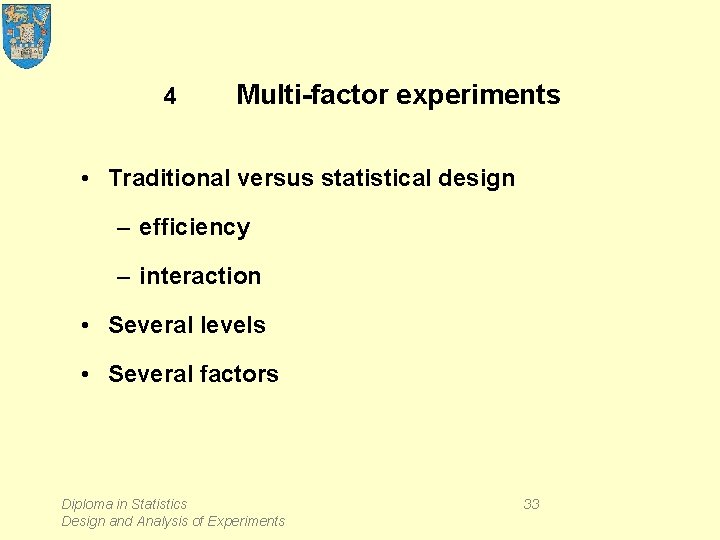 4 Multi-factor experiments

• Traditional versus statistical design

– efficiency

– interaction

• Several levels

• Several factors

Diploma in Statistics
Design and Analysis of Experiments

33